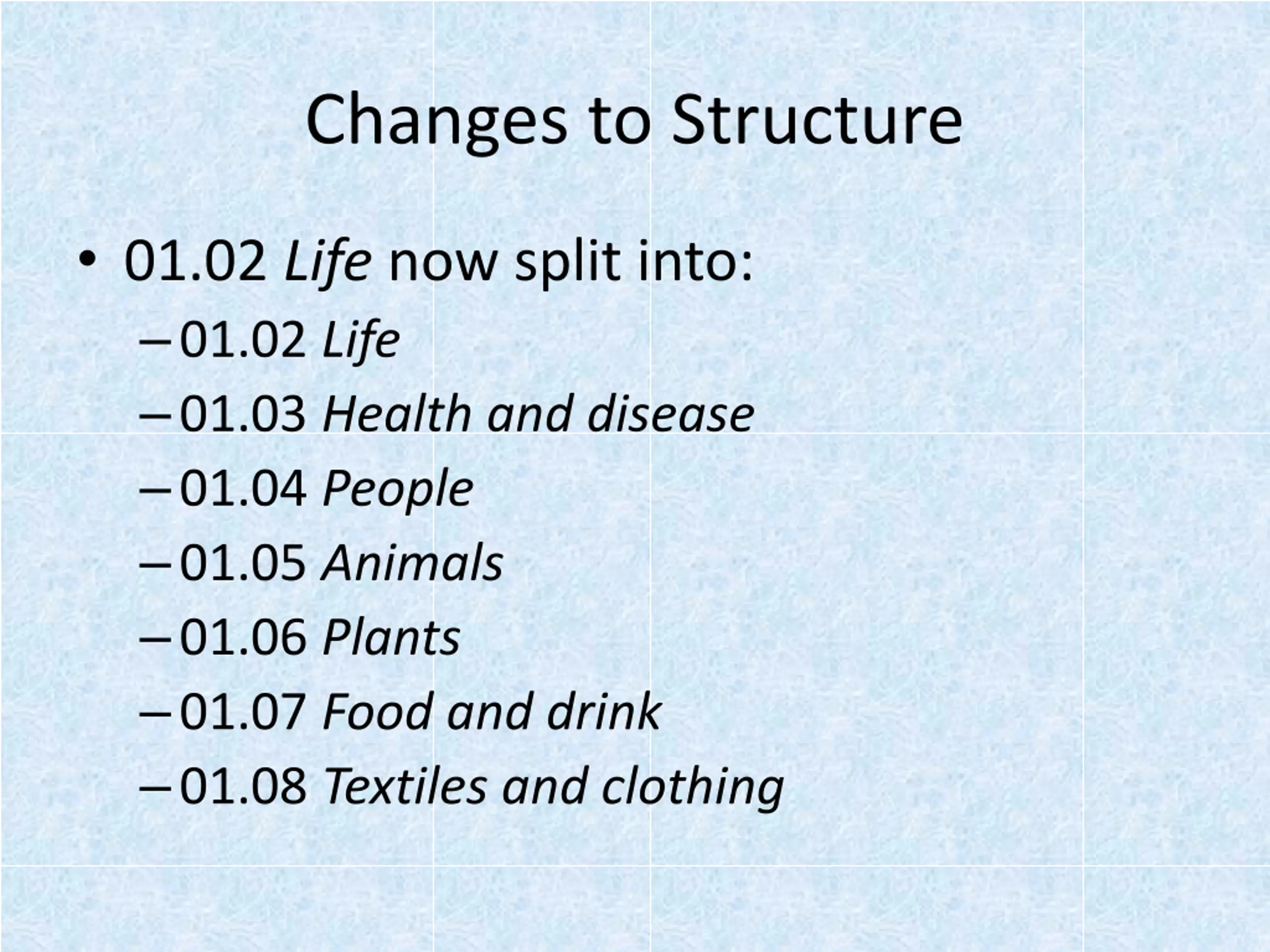 Changes to Structure

• 01.02 Life now split into:
– 01.02 Life
– 01.03 Health and disease
– 01.04 People
– 01.05 Animals
– 01.06 Plants
– 01.07 Food and drink
– 01.08 Textiles and clothing